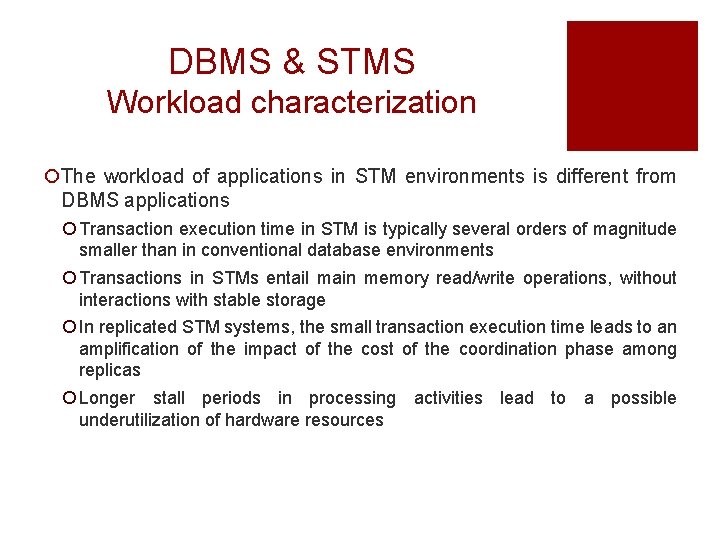 DBMS & STMS
Workload characterization

The workload of applications in STM environments is different from DBMS applications

Transaction execution time in STM is typically several orders of magnitude smaller than in conventional database environments

Transactions in STMs entail main memory read/write operations, without interactions with stable storage

In replicated STM systems, the small transaction execution time leads to an amplification of the impact of the cost of the coordination phase among replicas

Longer stall periods in processing activities lead to a possible underutilization of hardware resources